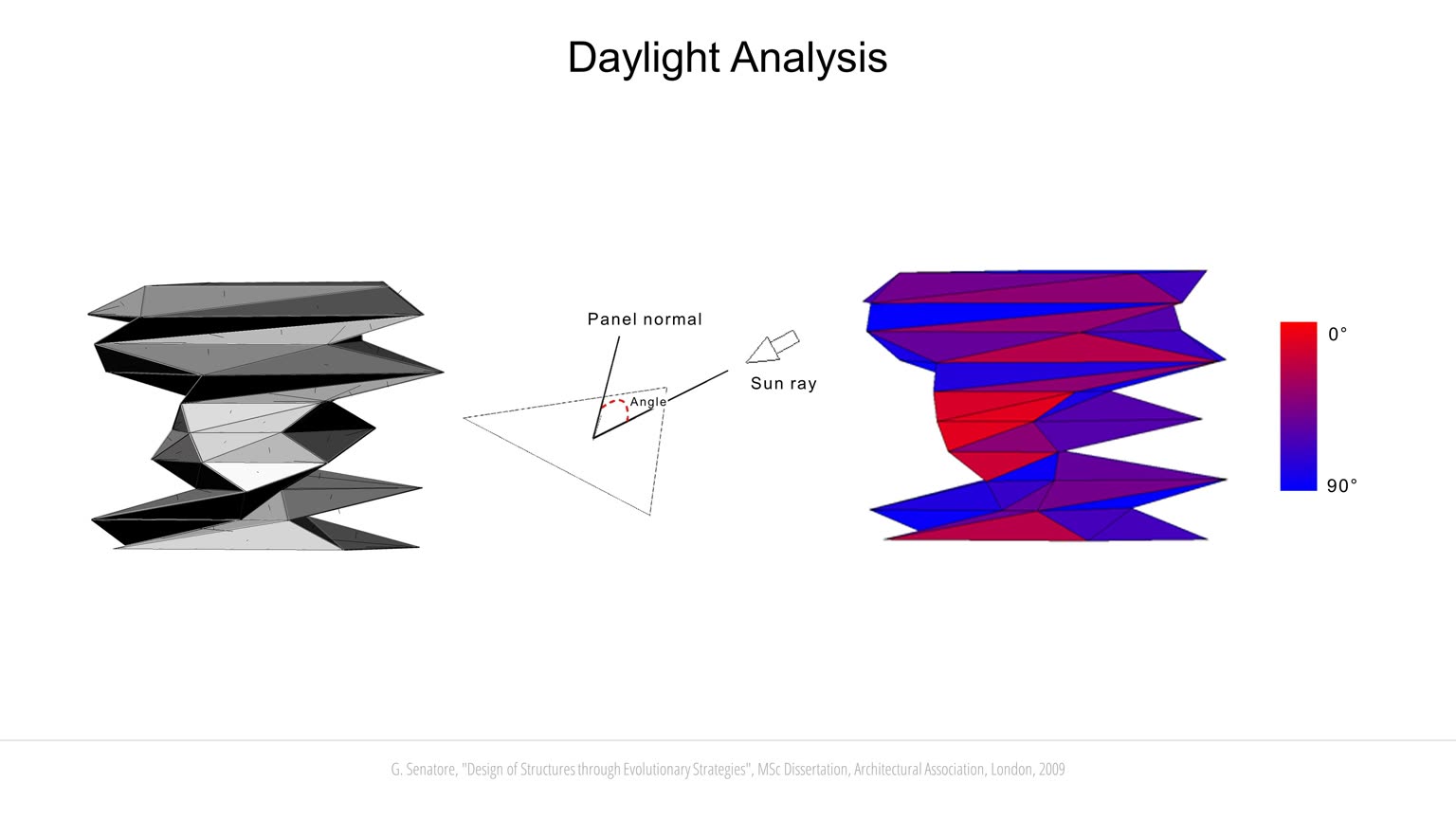 Daylight Analysis

Panel normal

Angle

Sun ray

0°

90°

G. Senatore, "Design of Structures through Evolutionary Strategies", MSc Dissertation, Architectural Association, London, 2009